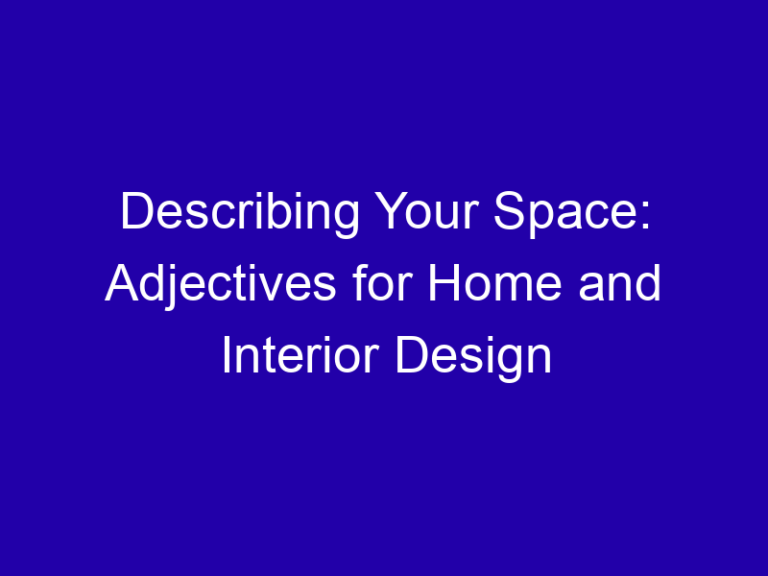 Describing Your Space: Adjectives for Home and Interior Design